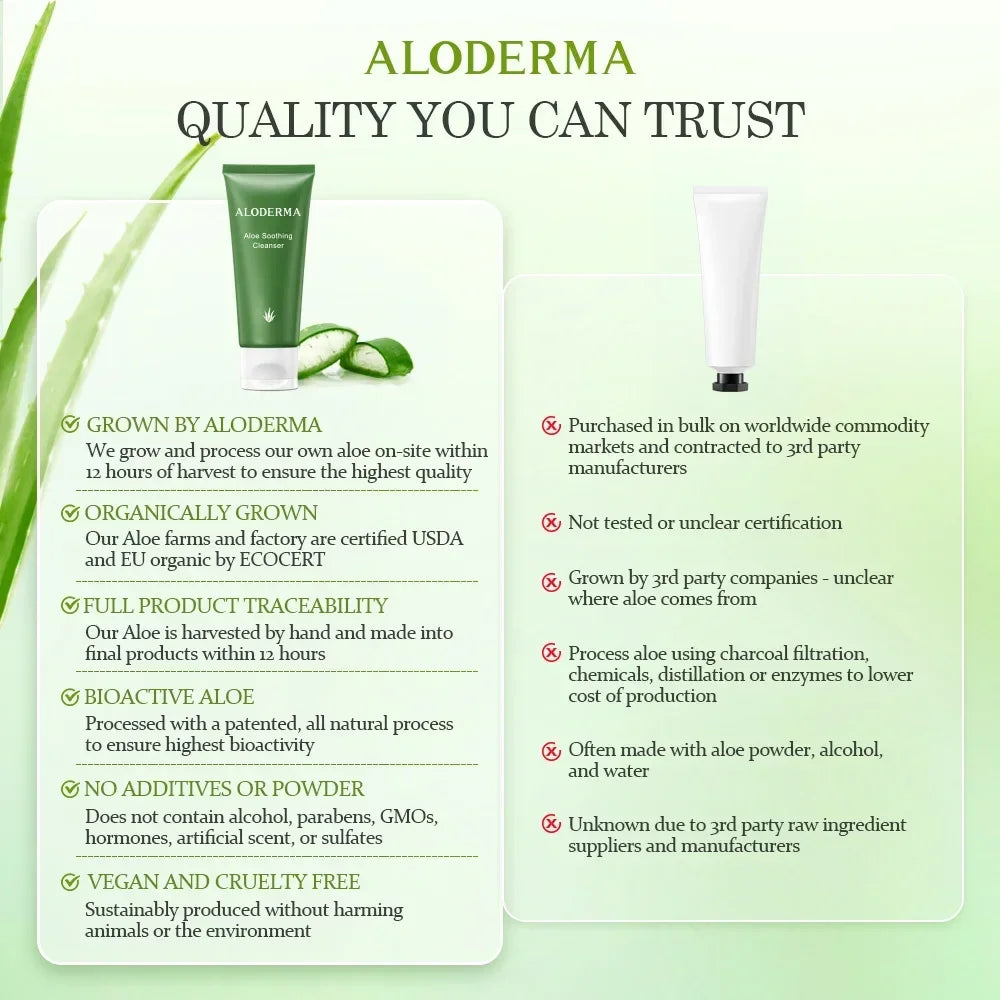 ALODERMA
QUALITY YOU CAN TRUST

ALODERMA
Aloe Soothing Cleanser

GROWN BY ALODERMA
We grow and process our own aloe on-site within 12 hours of harvest to ensure the highest quality

ORGANICALLY GROWN
Our Aloe farms and factory are certified USDA and EU organic by ECOCERT

FULL PRODUCT TRACEABILITY
Our Aloe is harvested by hand and made into final products within 12 hours

BIOACTIVE ALOE
Processed with a patented, all natural process to ensure highest bioactivity

NO ADDITIVES OR POWDER
Does not contain alcohol, parabens, GMOs, hormones, artificial scent, or sulfates

VEGAN AND CRUELTY FREE
Sustainably produced without harming animals or the environment

Purchased in bulk on worldwide commodity markets and contracted to 3rd party manufacturers

Not tested or unclear certification

Grown by 3rd party companies - unclear where aloe comes from

Process aloe using charcoal filtration, chemicals, distillation or enzymes to lower cost of production

Often made with aloe powder, alcohol, and water

Unknown due to 3rd party raw ingredient suppliers and manufacturers